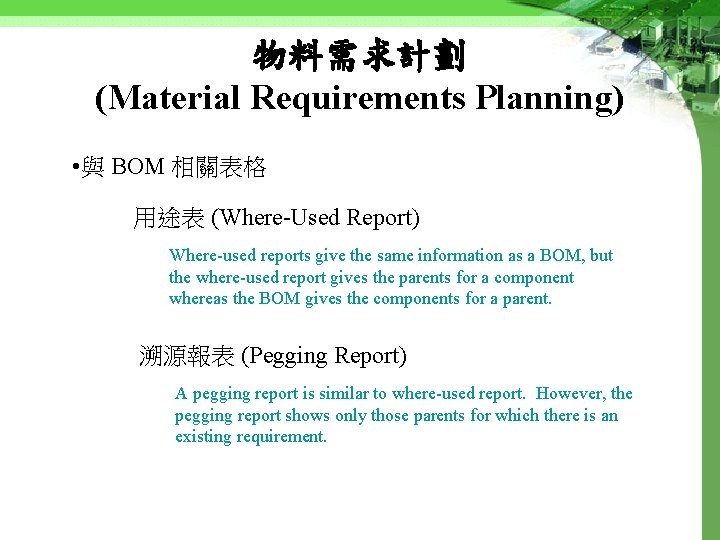 物料需求計劃
(Material Requirements Planning)

•與 BOM 相關表格

用途表 (Where-Used Report)

Where-used reports give the same information as a BOM, but the where-used report gives the parents for a component whereas the BOM gives the components for a parent.

溯源報表 (Pegging Report)

A pegging report is similar to where-used report. However, the pegging report shows only those parents for which there is an existing requirement.